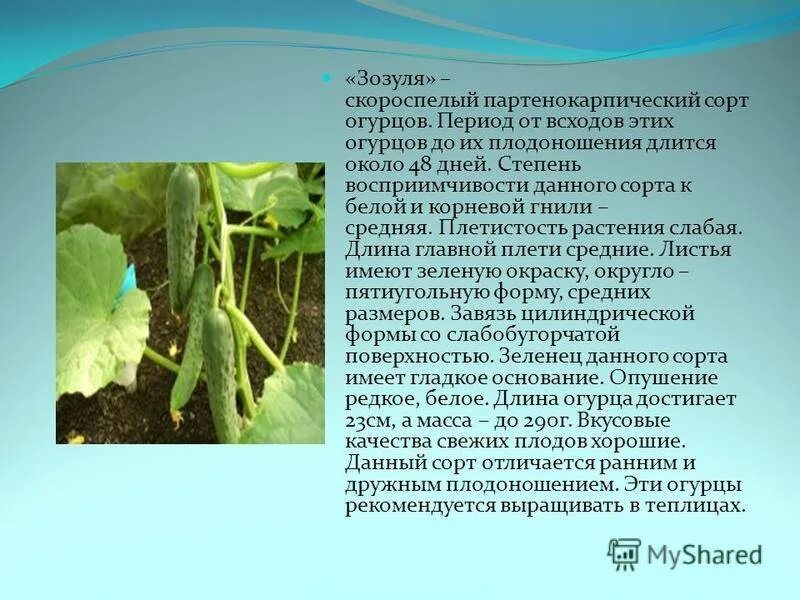 «Зозуля» – скороспелый партенокарпический сорт огурцов. Период от всходов этих огурцов до их плодоношения длится около 48 дней. Степень восприимчивости данного сорта к белой и корневой гнили – средняя. Плетистость растения слабая. Длина главной плети средние. Листья имеют зеленую окраску, округло – пятиугольную форму, средних размеров. Завязь цилиндрической формы со слабобугорчатой поверхностью. Зеленец данного сорта имеет гладкое основание. Опушение редкое, белое. Длина огурца достигает 23см, а масса – до 290г. Вкусовые качества свежих плодов хорошие. Данный сорт отличается ранним и дружным плодоношением. Эти огурцы рекомендуется выращивать в теплицах.

MyShared